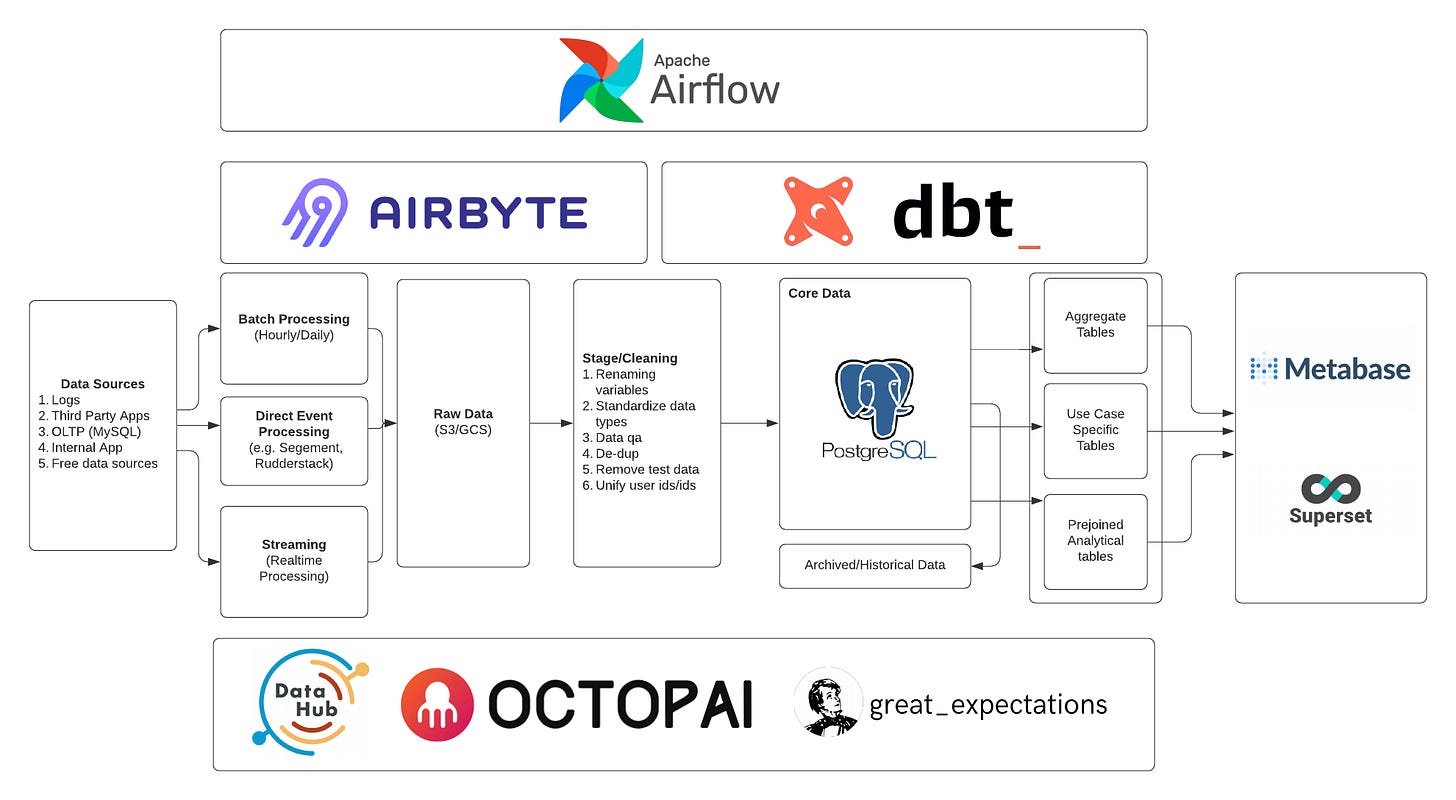 Apache
Airflow

AIRBYTE

dbt_

Data Sources
1. Logs
2. Third Party Apps
3. OLTP (MySQL)
4. Internal App
5. Free data sources

Batch Processing
(Hourly/Daily)

Direct Event Processing
(e.g. Segement, Rudderstack)

Streaming
(Realtime Processing)

Raw Data
(S3/GCS)

Stage/Cleaning
1. Renaming variables
2. Standardize data types
3. Data qa
4. De-dup
5. Remove test data
6. Unify user ids/ids

Core Data

PostgreSQL

Archived/Historical Data

Aggregate Tables

Use Case Specific Tables

Prejoined Analytical tables

Metabase

Superset

Data Hub

OCTOPAI

great_expectations